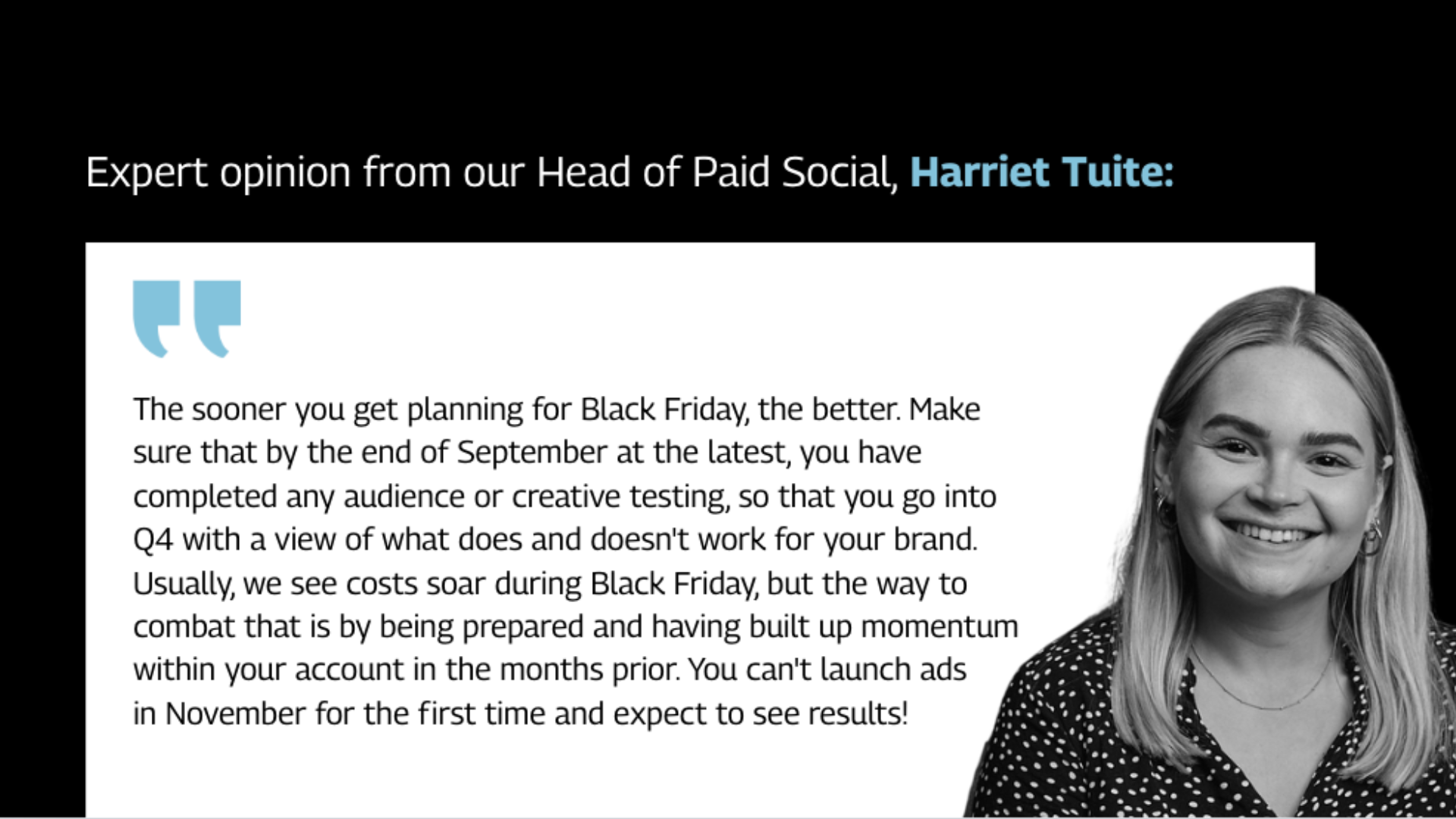 Expert opinion from our Head of Paid Social, Harriet Tuite:

The sooner you get planning for Black Friday, the better. Make sure that by the end of September at the latest, you have completed any audience or creative testing, so that you go into Q4 with a view of what does and doesn't work for your brand. Usually, we see costs soar during Black Friday, but the way to combat that is by being prepared and having built up momentum within your account in the months prior. You can't launch ads in November for the first time and expect to see results!